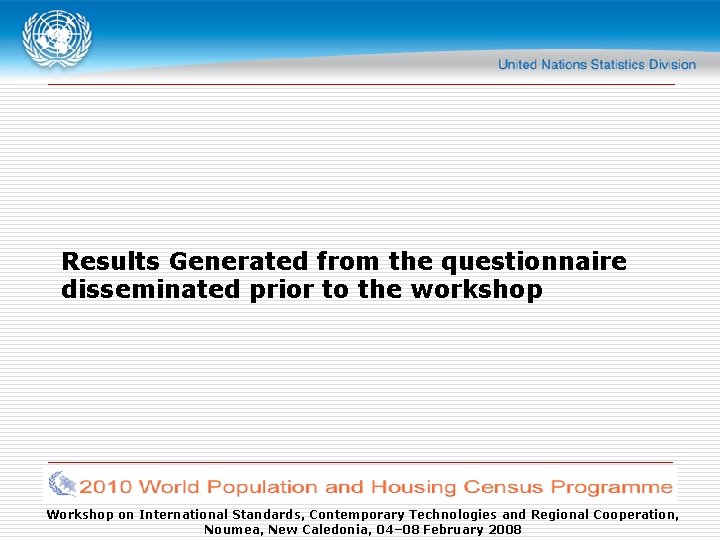 United Nations Statistics Division

Results Generated from the questionnaire disseminated prior to the workshop

2010 World Population and Housing Census Programme

Workshop on International Standards, Contemporary Technologies and Regional Cooperation, Noumea, New Caledonia, 04–08 February 2008